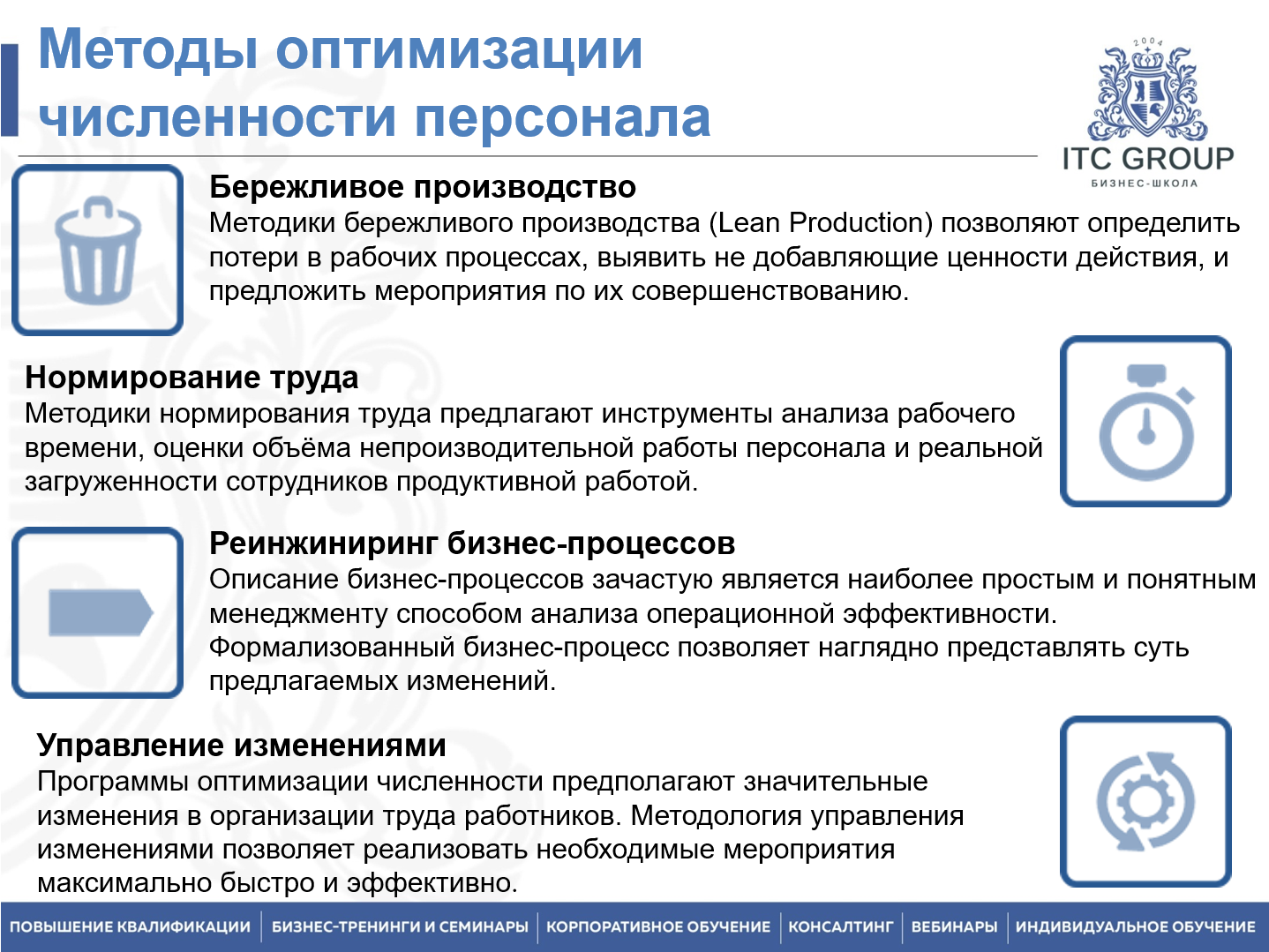 Методы оптимизации численности персонала

2004
ITC GROUP
БИЗНЕС-ШКОЛА

Бережливое производство
Методики бережливого производства (Lean Production) позволяют определить потери в рабочих процессах, выявить не добавляющие ценности действия, и предложить мероприятия по их совершенствованию.

Нормирование труда
Методики нормирования труда предлагают инструменты анализа рабочего времени, оценки объёма непроизводительной работы персонала и реальной загруженности сотрудников продуктивной работой.

Реинжиниринг бизнес-процессов
Описание бизнес-процессов зачастую является наиболее простым и понятным менеджменту способом анализа операционной эффективности. Формализованный бизнес-процесс позволяет наглядно представлять суть предлагаемых изменений.

Управление изменениями
Программы оптимизации численности предполагают значительные изменения в организации труда работников. Методология управления изменениями позволяет реализовать необходимые мероприятия максимально быстро и эффективно.

ПОВЫШЕНИЕ КВАЛИФИКАЦИИ | БИЗНЕС-ТРЕНИНГИ И СЕМИНАРЫ | КОРПОРАТИВНОЕ ОБУЧЕНИЕ | КОНСАЛТИНГ | ВЕБИНАРЫ | ИНДИВИДУАЛЬНОЕ ОБУЧЕНИЕ